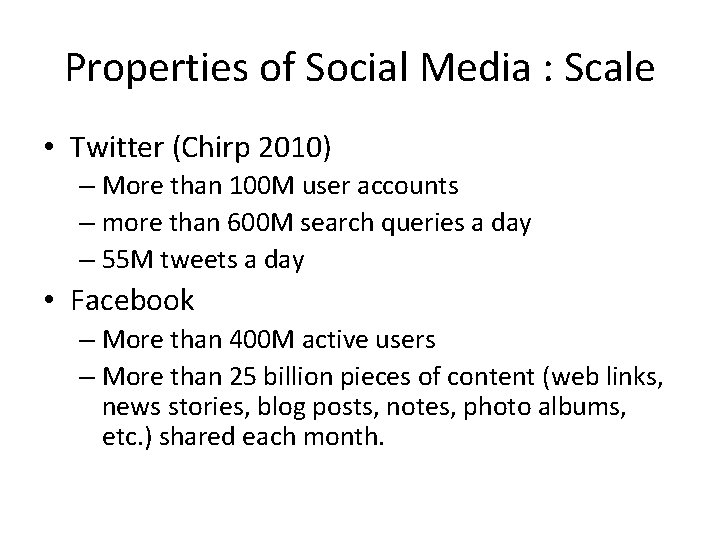 Properties of Social Media : Scale

• Twitter (Chirp 2010)
– More than 100M user accounts
– more than 600M search queries a day
– 55M tweets a day

• Facebook
– More than 400M active users
– More than 25 billion pieces of content (web links, news stories, blog posts, notes, photo albums, etc.) shared each month.